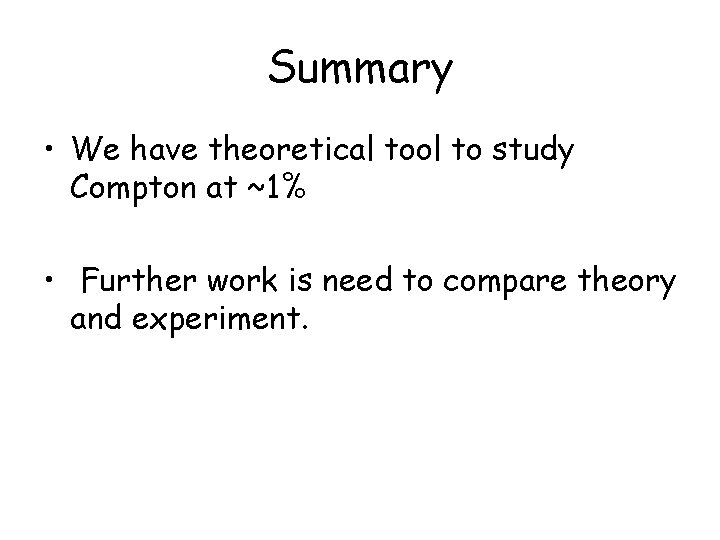 Summary

• We have theoretical tool to study Compton at ~1%

• Further work is need to compare theory and experiment.